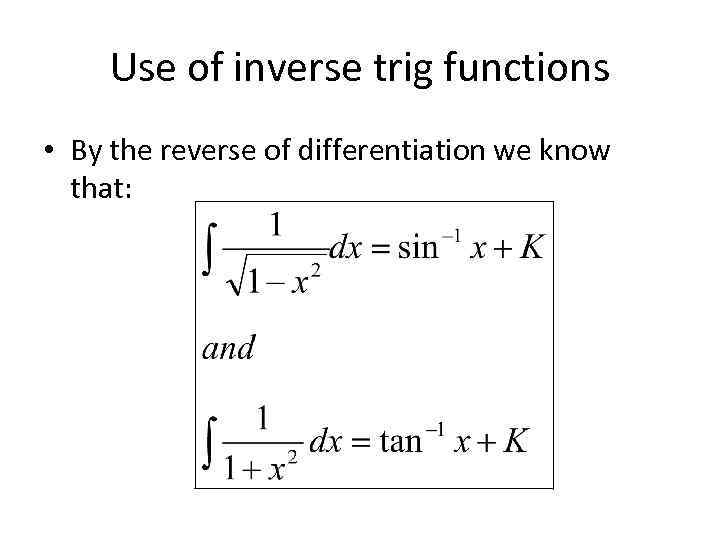 Use of inverse trig functions

• By the reverse of differentiation we know that:

$\int \frac{1}{\sqrt{1-x^2}} dx = \sin^{-1} x + K$

$and$

$\int \frac{1}{1+x^2} dx = \tan^{-1} x + K$